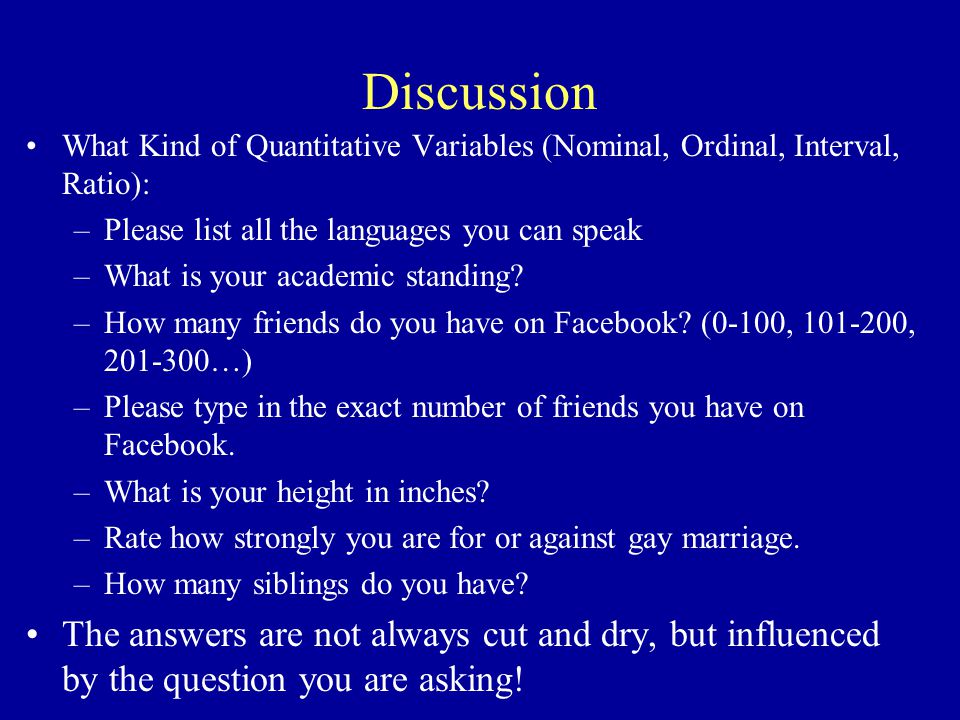 Discussion

• What Kind of Quantitative Variables (Nominal, Ordinal, Interval, Ratio):
  – Please list all the languages you can speak
  – What is your academic standing?
  – How many friends do you have on Facebook? (0-100, 101-200, 201-300…)
  – Please type in the exact number of friends you have on Facebook.
  – What is your height in inches?
  – Rate how strongly you are for or against gay marriage.
  – How many siblings do you have?
• The answers are not always cut and dry, but influenced by the question you are asking!